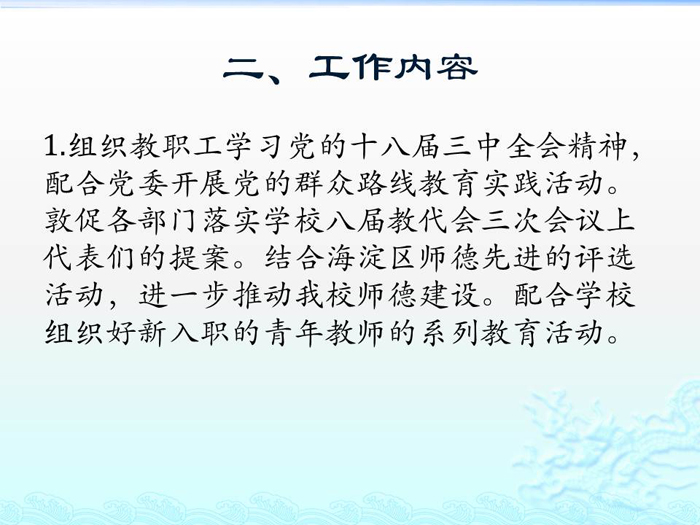 二、工作内容

1.组织教职工学习党的十八届三中全会精神，配合党委开展党的群众路线教育实践活动。敦促各部门落实学校八届教代会三次会议上代表们的提案。结合海淀区师德先进的评选活动，进一步推动我校师德建设。配合学校组织好新入职的青年教师的系列教育活动。